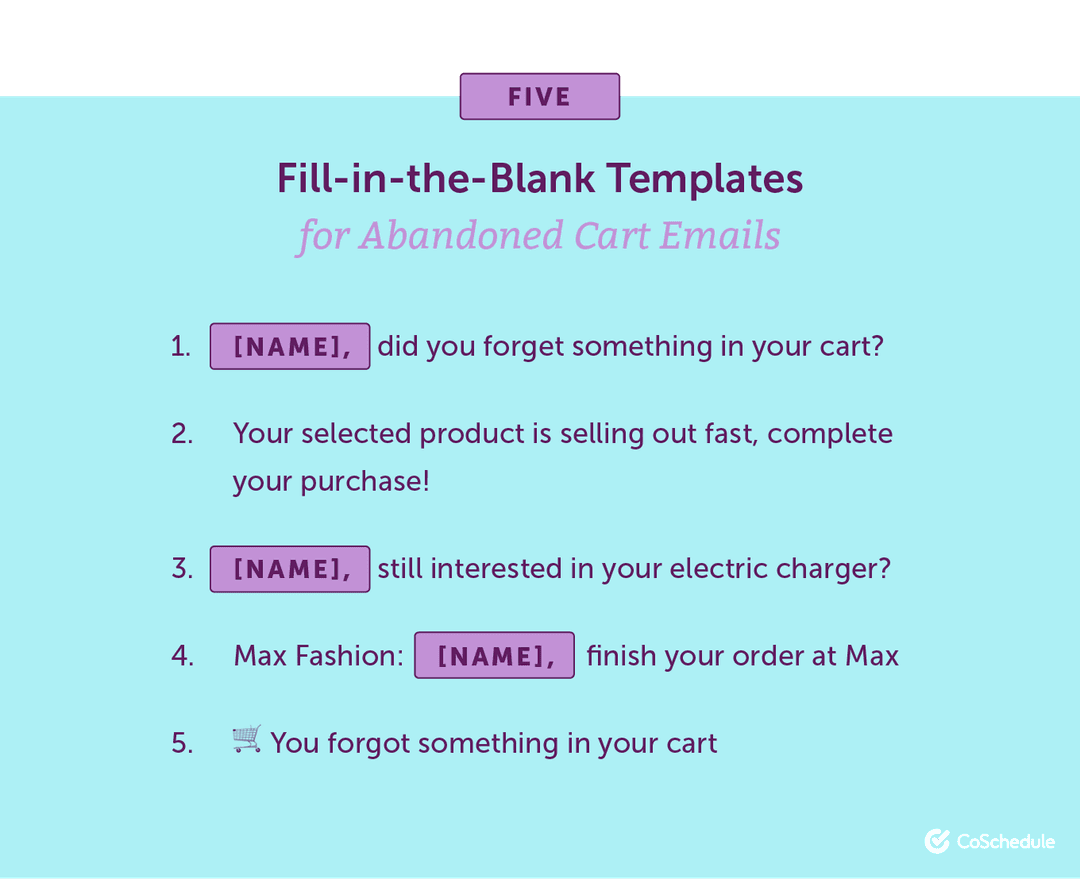 FIVE

Fill-in-the-Blank Templates
for Abandoned Cart Emails

1. [NAME], did you forget something in your cart?

2. Your selected product is selling out fast, complete your purchase!

3. [NAME], still interested in your electric charger?

4. Max Fashion: [NAME], finish your order at Max

5. 🛒 You forgot something in your cart

CoSchedule